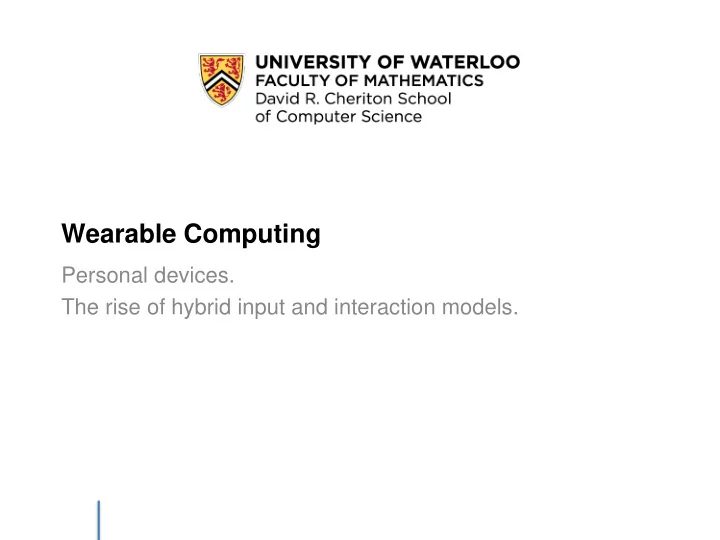 UNIVERSITY OF WATERLOO
FACULTY OF MATHEMATICS
David R. Cheriton School of Computer Science

Wearable Computing

Personal devices.
The rise of hybrid input and interaction models.